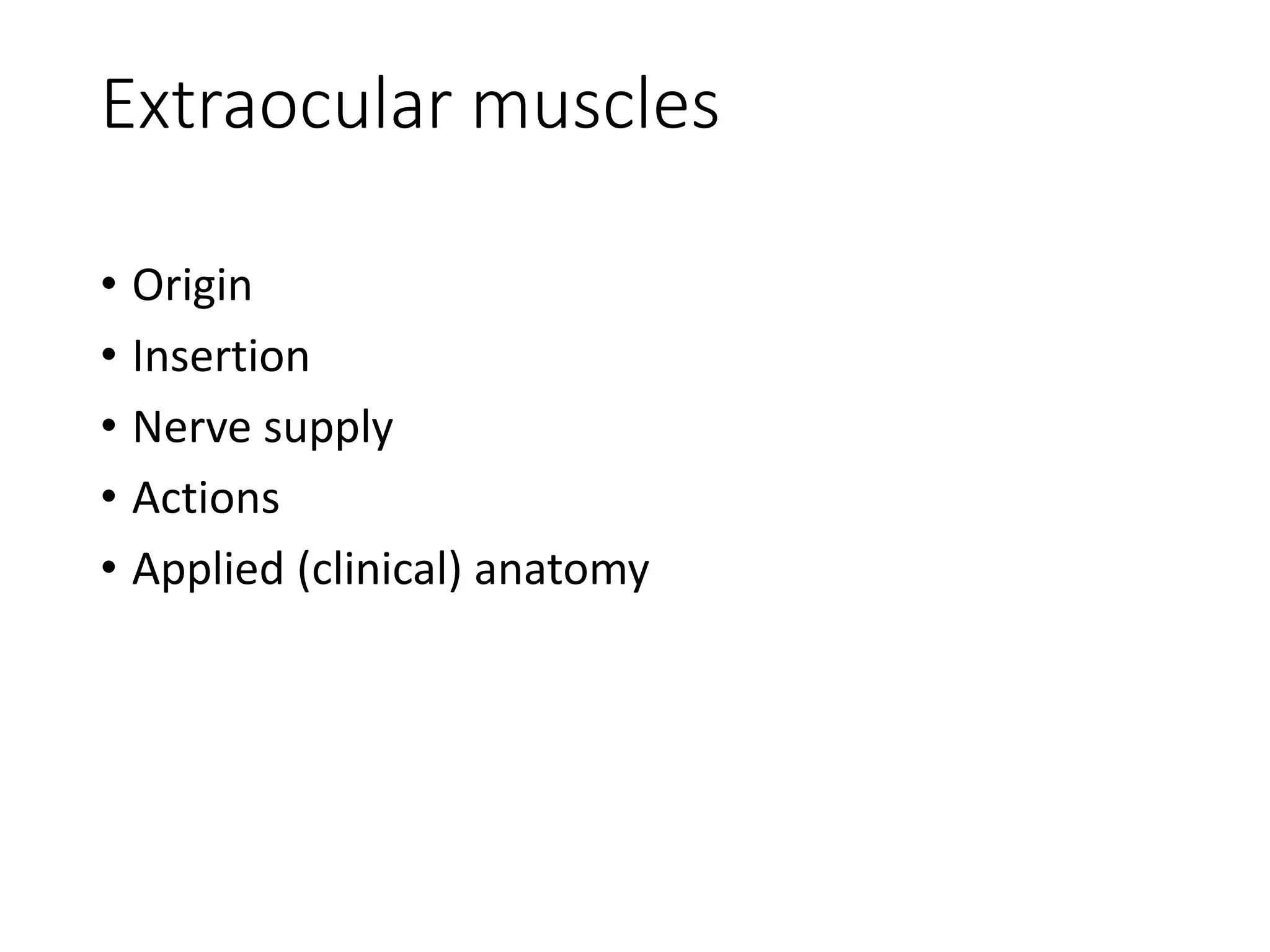 Extraocular muscles

• Origin
• Insertion
• Nerve supply
• Actions
• Applied (clinical) anatomy